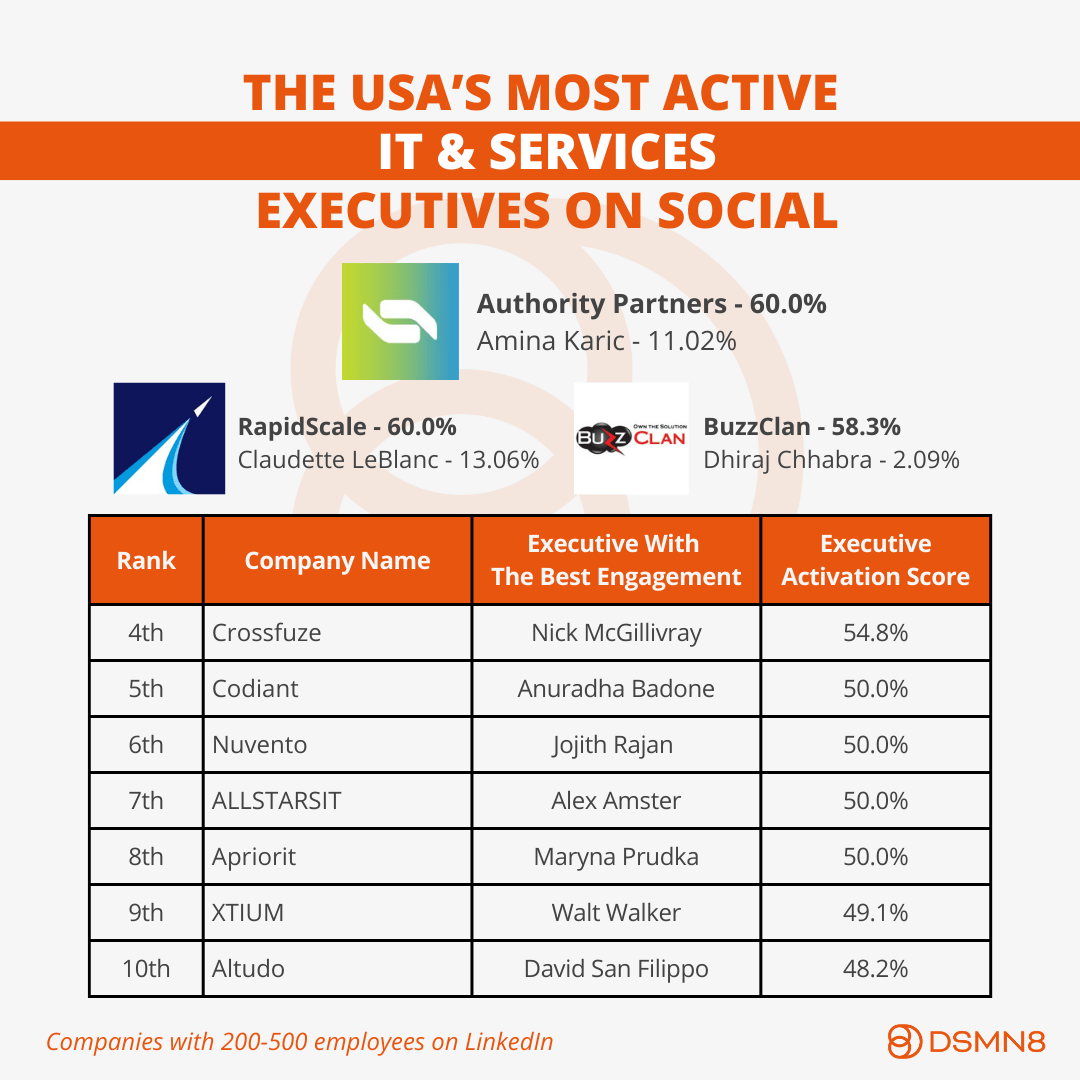 THE USA'S MOST ACTIVE
IT & SERVICES
EXECUTIVES ON SOCIAL

Authority Partners - 60.0%
Amina Karic - 11.02%

RapidScale - 60.0%
Claudette LeBlanc - 13.06%

OWN THE SOLUTION BUZZ CLAN

BuzzClan - 58.3%
Dhiraj Chhabra - 2.09%

| Rank | Company Name | Executive With The Best Engagement | Executive Activation Score |
|---|---|---|---|
| 4th | Crossfuze | Nick McGillivray | 54.8% |
| 5th | Codiant | Anuradha Badone | 50.0% |
| 6th | Nuvento | Jojith Rajan | 50.0% |
| 7th | ALLSTARSIT | Alex Amster | 50.0% |
| 8th | Apriorit | Maryna Prudka | 50.0% |
| 9th | XTIUM | Walt Walker | 49.1% |
| 10th | Altudo | David San Filippo | 48.2% |

Companies with 200-500 employees on LinkedIn

DSMN8